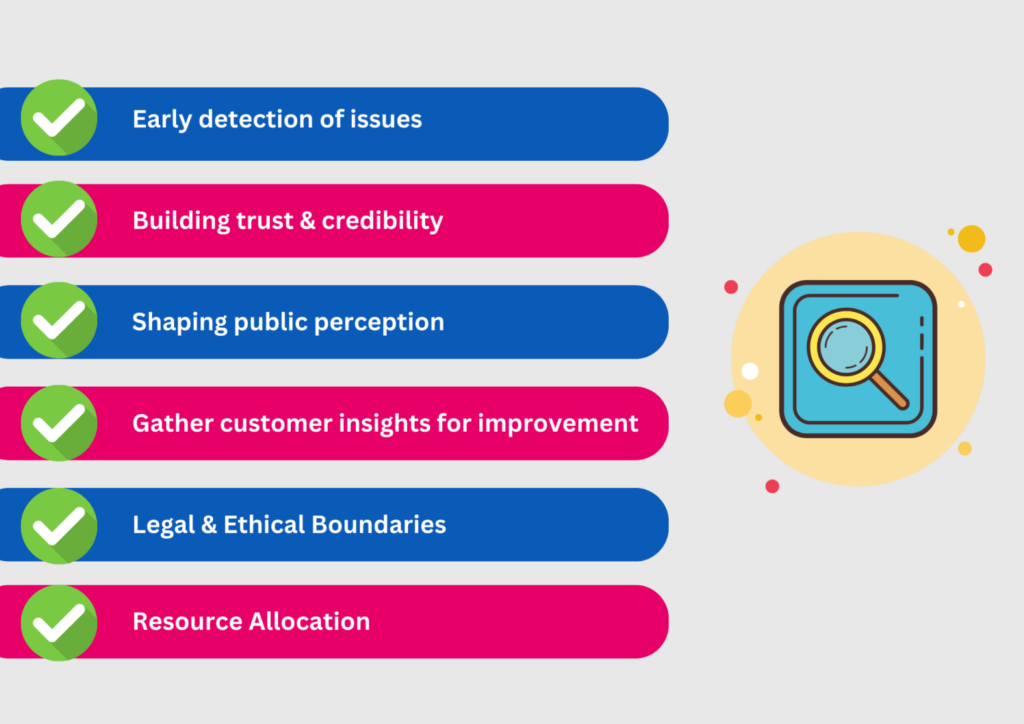 Early detection of issues

Building trust & credibility

Shaping public perception

Gather customer insights for improvement

Legal & Ethical Boundaries

Resource Allocation